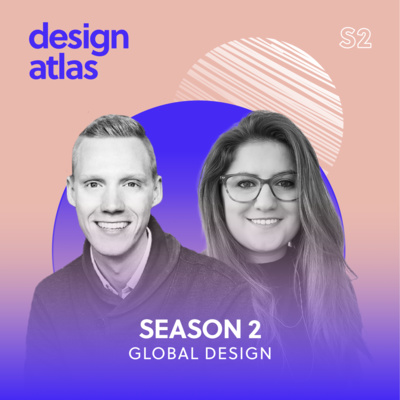 design atlas

S2

SEASON 2
GLOBAL DESIGN